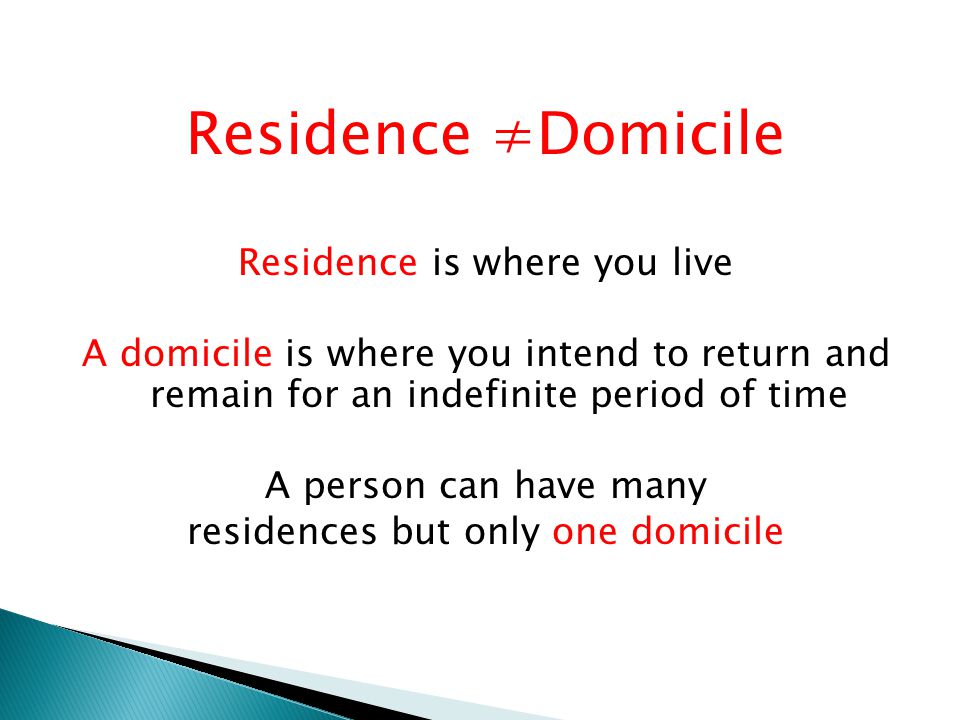 Residence $\neq$Domicile

Residence is where you live

A domicile is where you intend to return and remain for an indefinite period of time

A person can have many residences but only one domicile